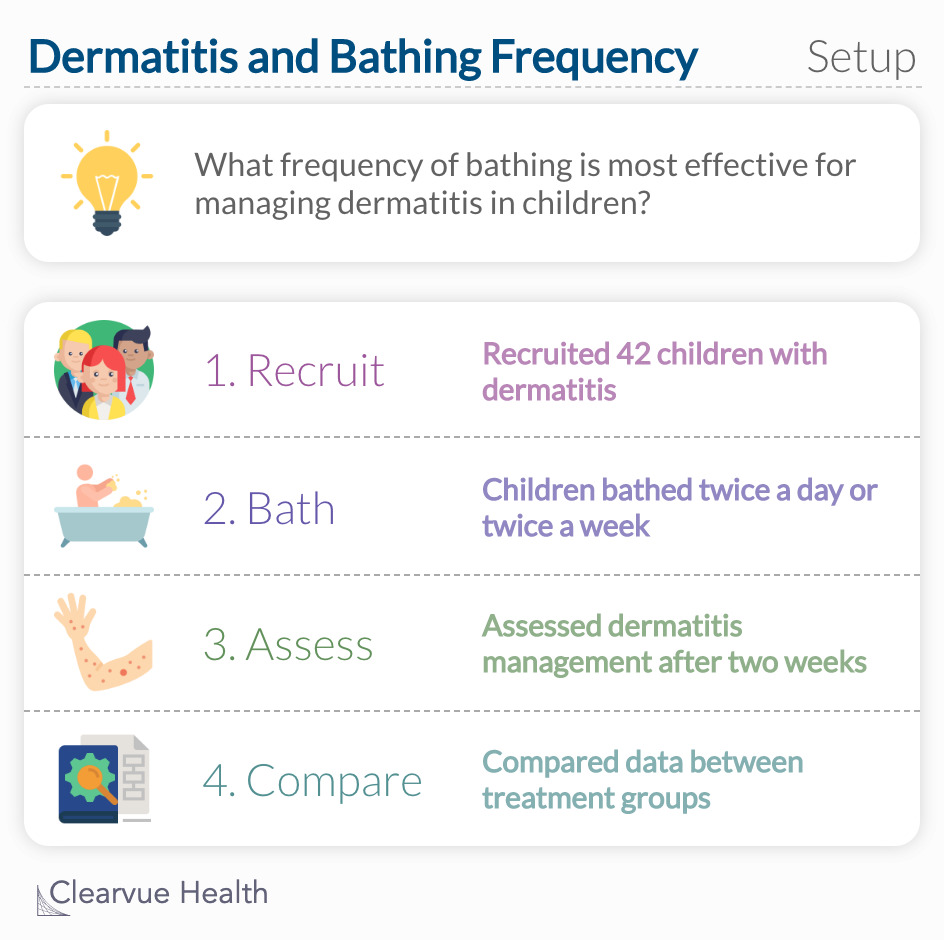 Dermatitis and Bathing Frequency Setup

What frequency of bathing is most effective for managing dermatitis in children?

1. Recruit
Recruited 42 children with dermatitis

2. Bath
Children bathed twice a day or twice a week

3. Assess
Assessed dermatitis management after two weeks

4. Compare
Compared data between treatment groups

Clearvue Health